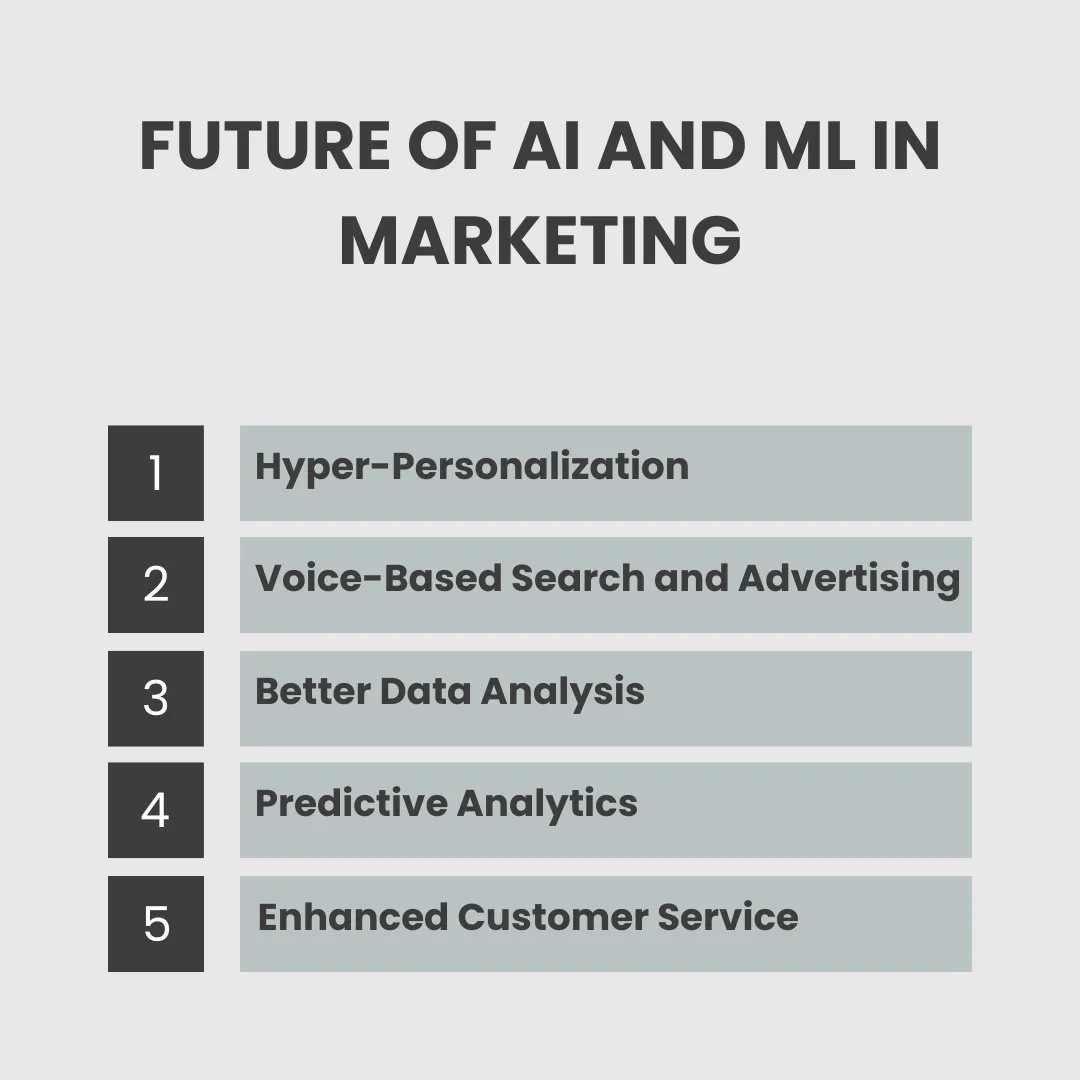 FUTURE OF AI AND ML IN MARKETING

1 Hyper-Personalization

2 Voice-Based Search and Advertising

3 Better Data Analysis

4 Predictive Analytics

5 Enhanced Customer Service